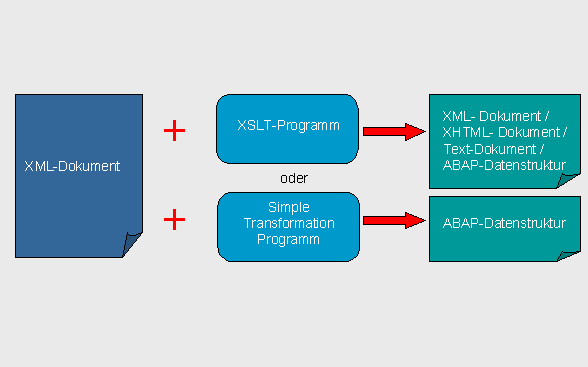 XML-Dokument

+

XSLT-Programm

XML- Dokument / XHTML- Dokument / Text-Dokument / ABAP-Datenstruktur

oder

+

Simple Transformation Programm

ABAP-Datenstruktur